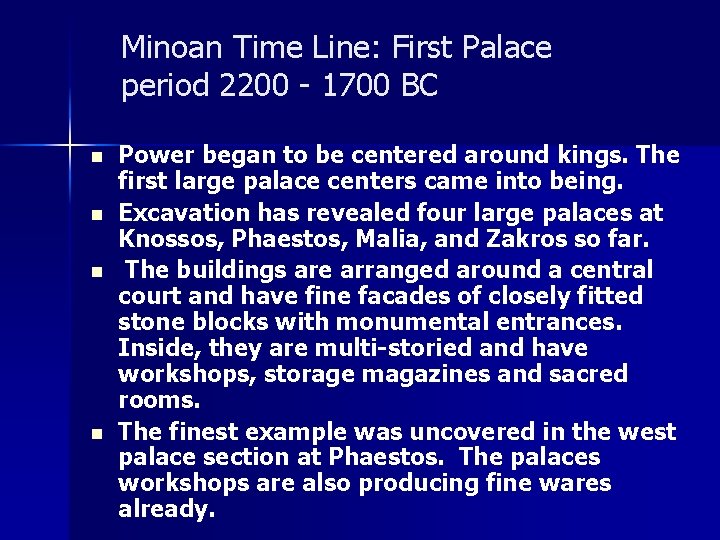 Minoan Time Line: First Palace period 2200 - 1700 BC

- Power began to be centered around kings. The first large palace centers came into being.
- Excavation has revealed four large palaces at Knossos, Phaestos, Malia, and Zakros so far.
- The buildings are arranged around a central court and have fine facades of closely fitted stone blocks with monumental entrances. Inside, they are multi-storied and have workshops, storage magazines and sacred rooms.
- The finest example was uncovered in the west palace section at Phaestos. The palaces workshops are also producing fine wares already.